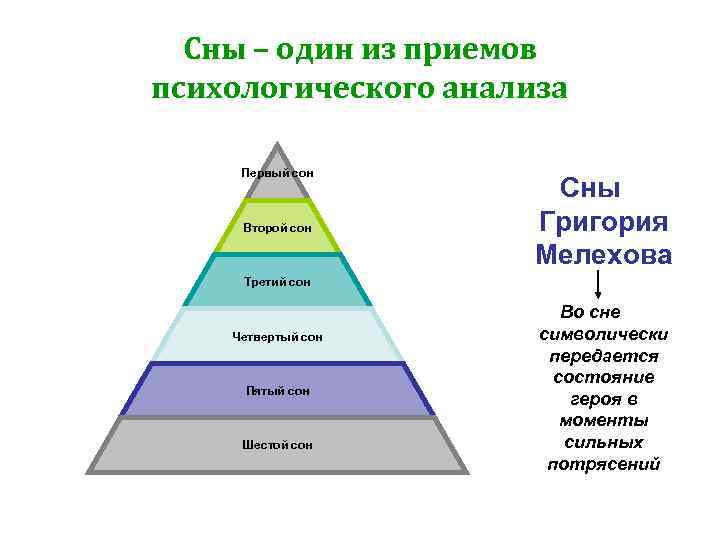 Сны – один из приемов психологического анализа

Первый сон

Второй сон

Третий сон

Четвертый сон

Пятый сон

Шестой сон

Сны Григория Мелехова

Во сне символически передается состояние героя в моменты сильных потрясений